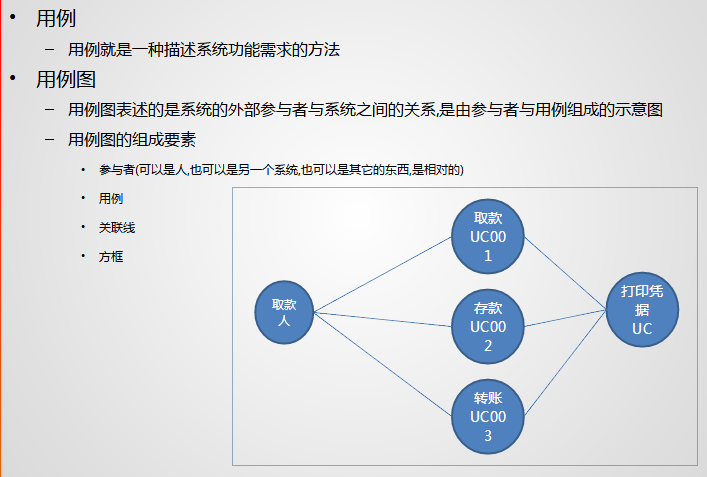 • 用例

– 用例就是一种描述系统功能需求的方法

• 用例图

– 用例图表述的是系统的外部参与者与系统之间的关系,是由参与者与用例组成的示意图

– 用例图的组成要素

• 参与者(可以是人,也可以是另一个系统,也可以是其它的东西,是相对的)

• 用例

• 关联线

• 方框

取款人

取款 UC001

存款 UC002

转账 UC003

打印凭据 UC